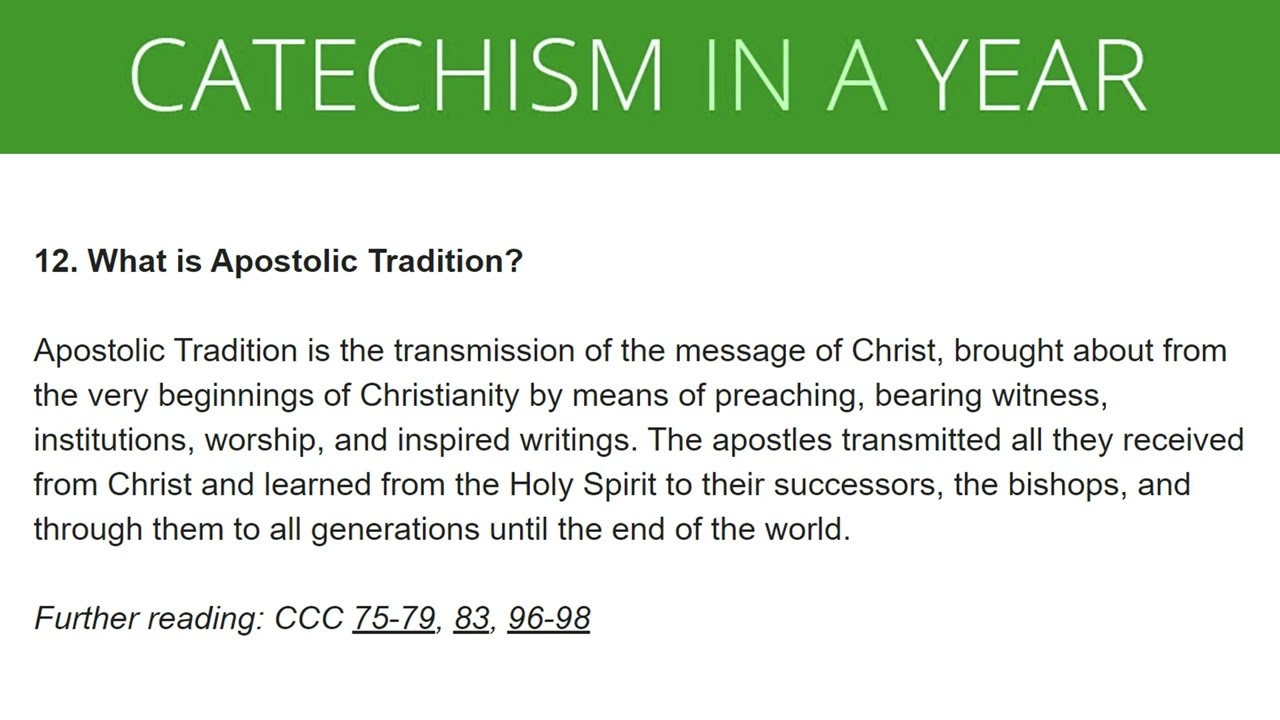 CATECHISM IN A YEAR

12. What is Apostolic Tradition?

Apostolic Tradition is the transmission of the message of Christ, brought about from the very beginnings of Christianity by means of preaching, bearing witness, institutions, worship, and inspired writings. The apostles transmitted all they received from Christ and learned from the Holy Spirit to their successors, the bishops, and through them to all generations until the end of the world.

Further reading: CCC 75-79, 83, 96-98